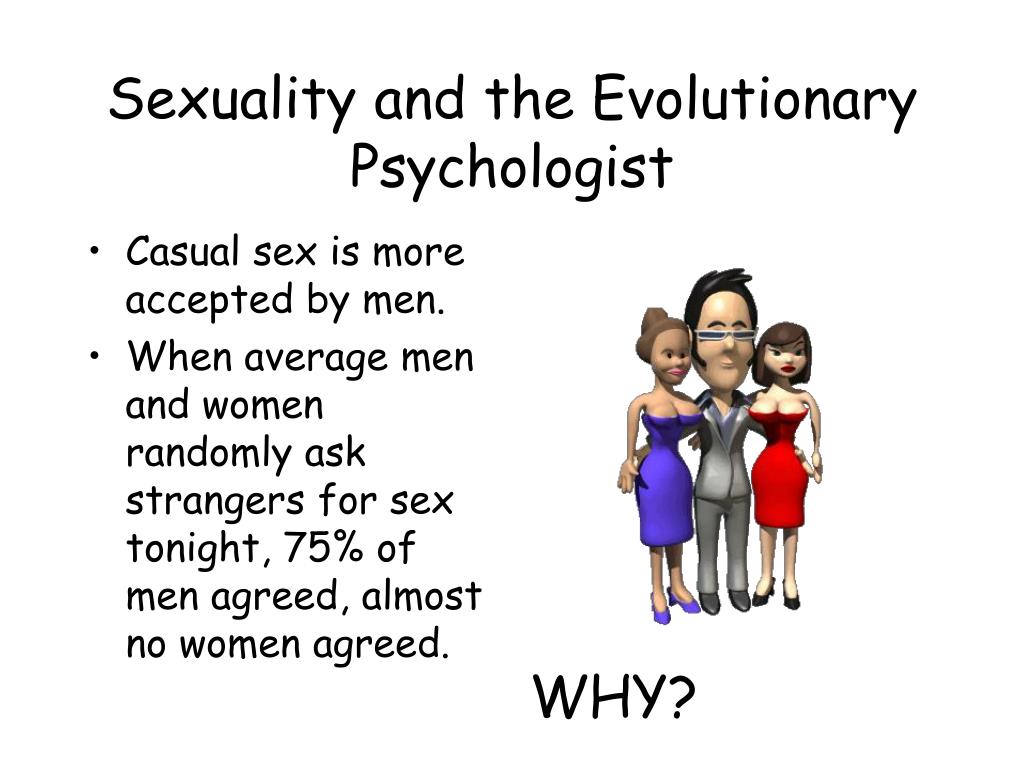 Sexuality and the Evolutionary Psychologist

• Casual sex is more accepted by men.
• When average men and women randomly ask strangers for sex tonight, 75% of men agreed, almost no women agreed.

WHY?